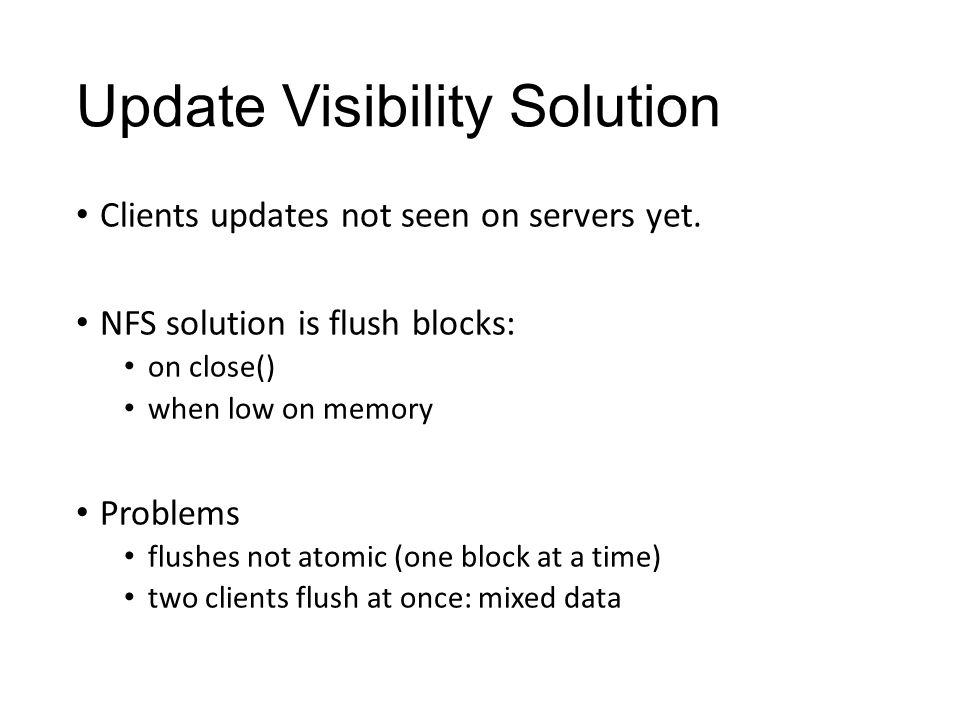 Update Visibility Solution

• Clients updates not seen on servers yet.

• NFS solution is flush blocks:
  • on close()
  • when low on memory

• Problems
  • flushes not atomic (one block at a time)
  • two clients flush at once: mixed data